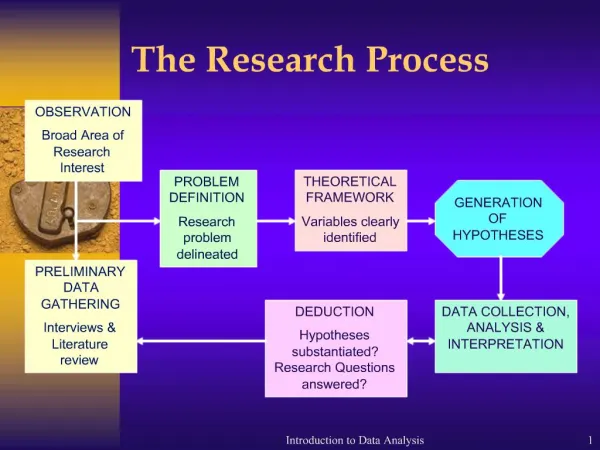 The Research Process

OBSERVATION
Broad Area of Research Interest

PROBLEM DEFINITION
Research problem delineated

THEORETICAL FRAMEWORK
Variables clearly identified

GENERATION OF HYPOTHESES

PRELIMINARY DATA GATHERING
Interviews & Literature review

DEDUCTION
Hypotheses substantiated? Research Questions answered?

DATA COLLECTION, ANALYSIS & INTERPRETATION

Introduction to Data Analysis

1